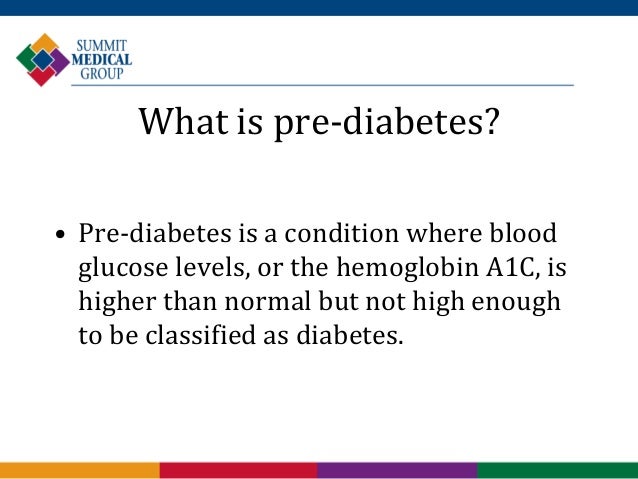 SUMMIT
MEDICAL
GROUP

What is pre-diabetes?

• Pre-diabetes is a condition where blood glucose levels, or the hemoglobin A1C, is higher than normal but not high enough to be classified as diabetes.